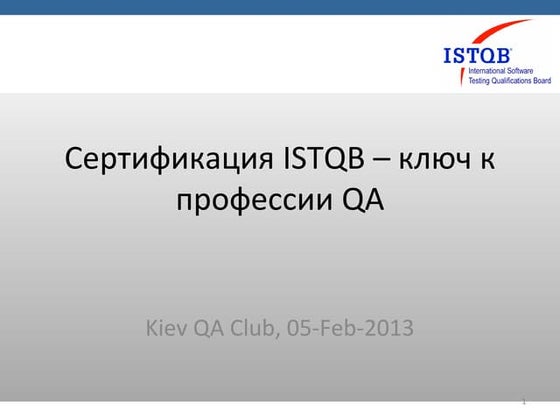 ISTQB®
International Software
Testing Qualifications Board

Сертификация ISTQB – ключ к профессии QA

Kiev QA Club, 05-Feb-2013

1